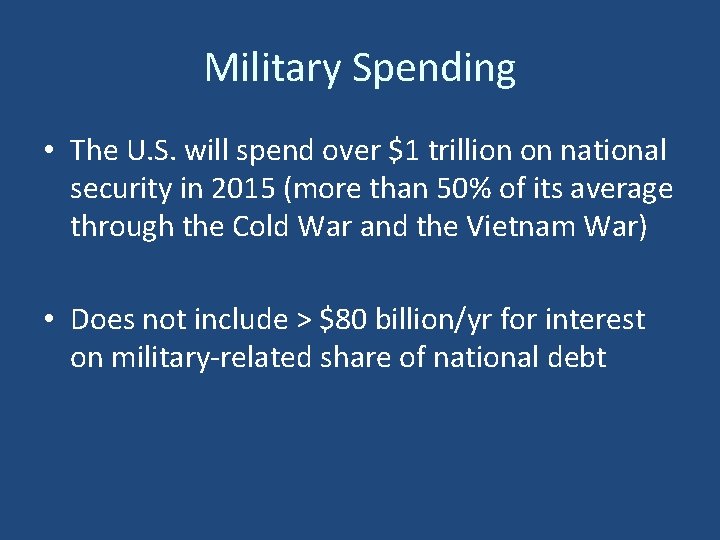 Military Spending

• The U.S. will spend over \$1 trillion on national security in 2015 (more than 50% of its average through the Cold War and the Vietnam War)

• Does not include > \$80 billion/yr for interest on military-related share of national debt